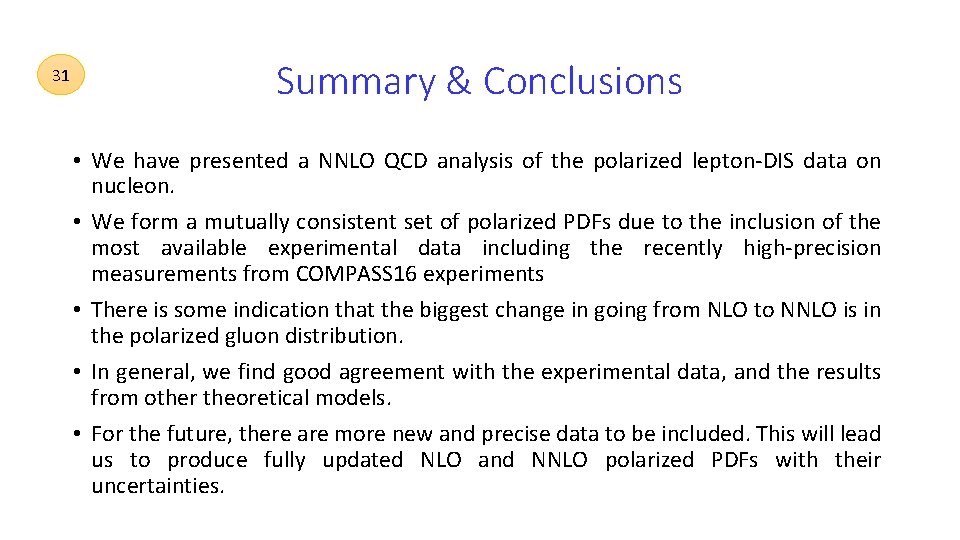 31

Summary & Conclusions

• We have presented a NNLO QCD analysis of the polarized lepton-DIS data on nucleon.

• We form a mutually consistent set of polarized PDFs due to the inclusion of the most available experimental data including the recently high-precision measurements from COMPASS16 experiments

• There is some indication that the biggest change in going from NLO to NNLO is in the polarized gluon distribution.

• In general, we find good agreement with the experimental data, and the results from other theoretical models.

• For the future, there are more new and precise data to be included. This will lead us to produce fully updated NLO and NNLO polarized PDFs with their uncertainties.